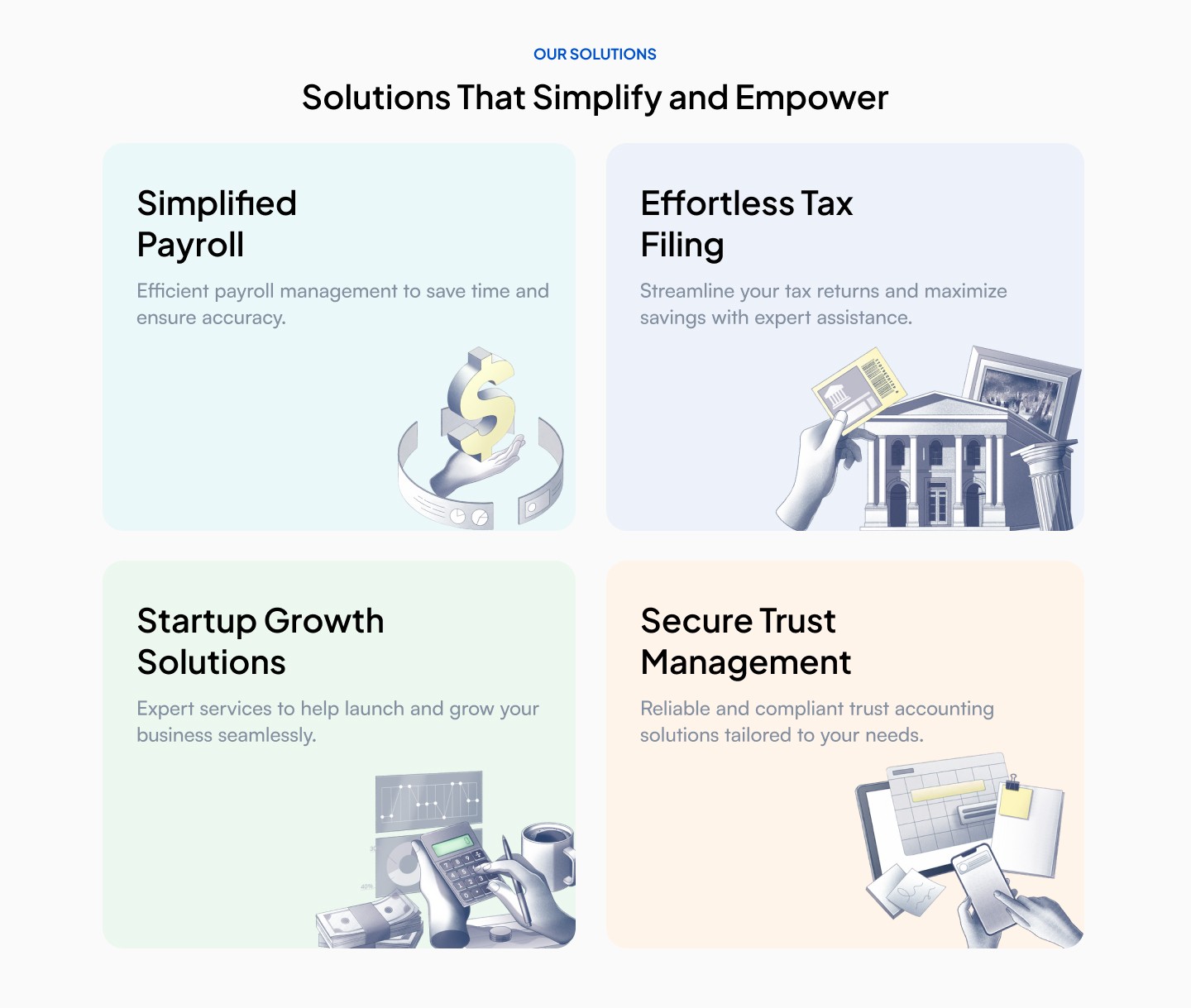 OUR SOLUTIONS

Solutions That Simplify and Empower

Simplified Payroll

Efficient payroll management to save time and ensure accuracy.

Effortless Tax Filing

Streamline your tax returns and maximize savings with expert assistance.

Startup Growth Solutions

Expert services to help launch and grow your business seamlessly.

Secure Trust Management

Reliable and compliant trust accounting solutions tailored to your needs.